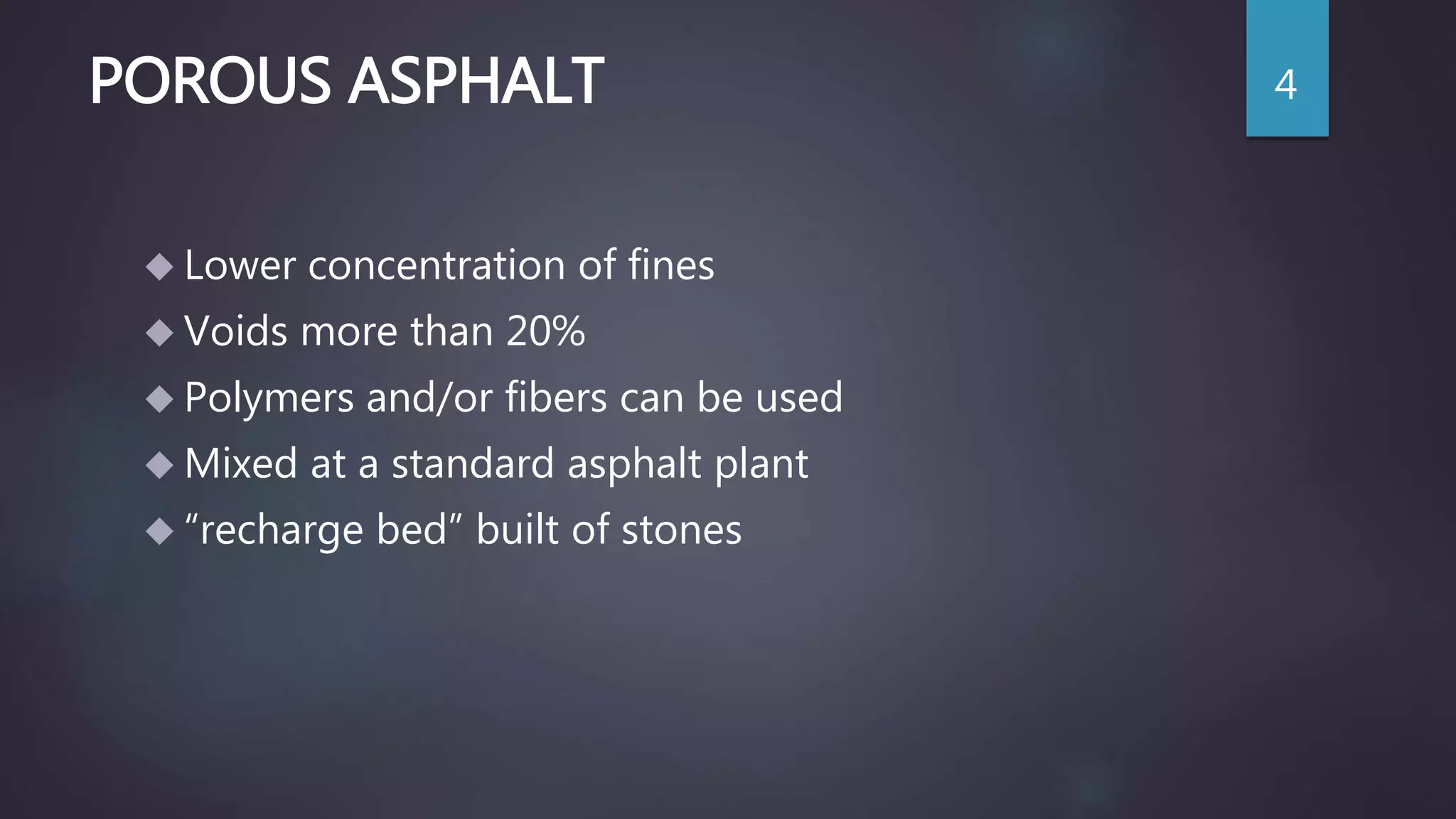 POROUS ASPHALT

4

◆ Lower concentration of fines
◆ Voids more than 20%
◆ Polymers and/or fibers can be used
◆ Mixed at a standard asphalt plant
◆ “recharge bed” built of stones